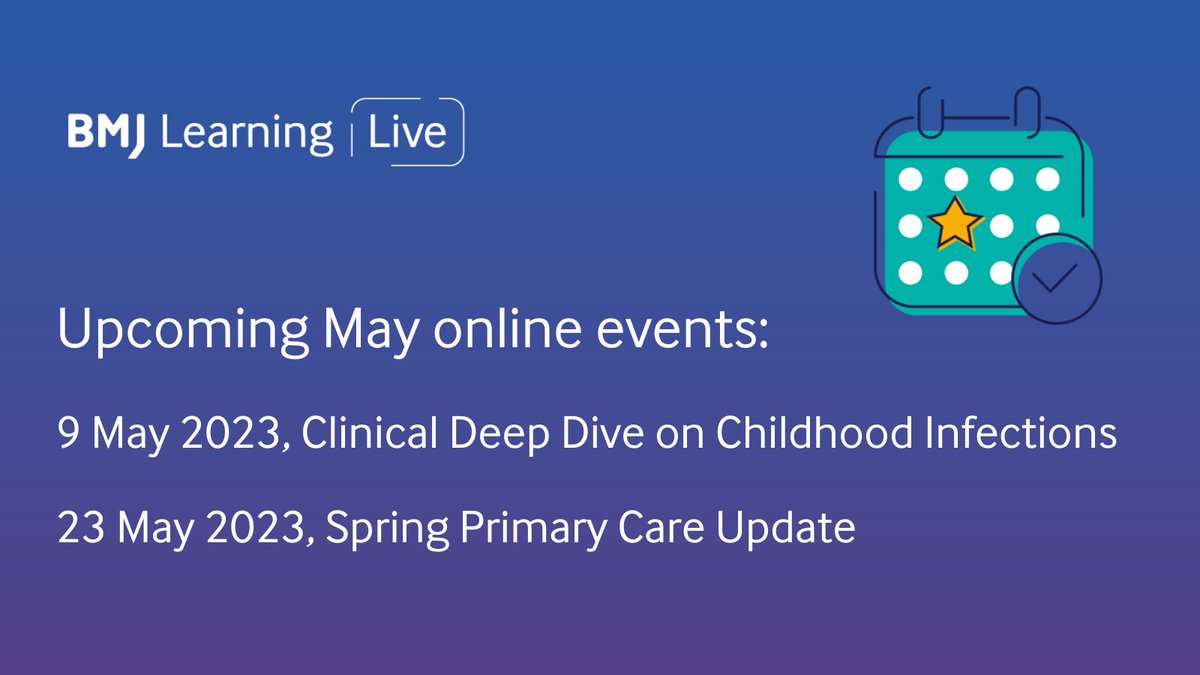 BMJ Learning | Live

Upcoming May online events:

9 May 2023, Clinical Deep Dive on Childhood Infections

23 May 2023, Spring Primary Care Update